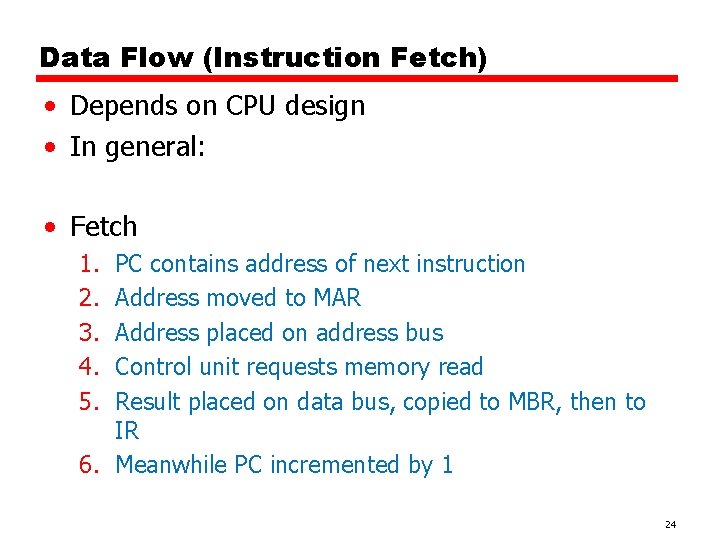 Data Flow (Instruction Fetch)

• Depends on CPU design
• In general:

• Fetch
1. PC contains address of next instruction
2. Address moved to MAR
3. Address placed on address bus
4. Control unit requests memory read
5. Result placed on data bus, copied to MBR, then to IR
6. Meanwhile PC incremented by 1

24